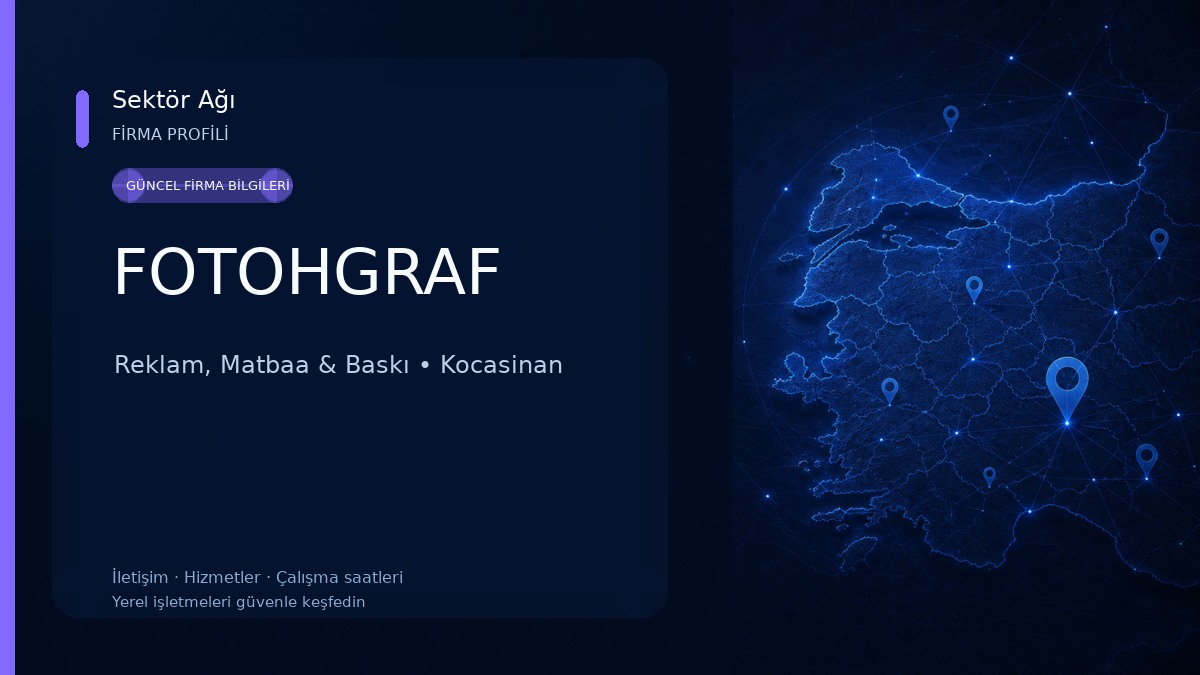 Sektör Ağı
FİRMA PROFİLİ

GÜNCEL FİRMA BİLGİLERİ

FOTOHGRAF

Reklam, Matbaa & Baskı • Kocasinan

İletişim · Hizmetler · Çalışma saatleri
Yerel işletmeleri güvenle keşfedin